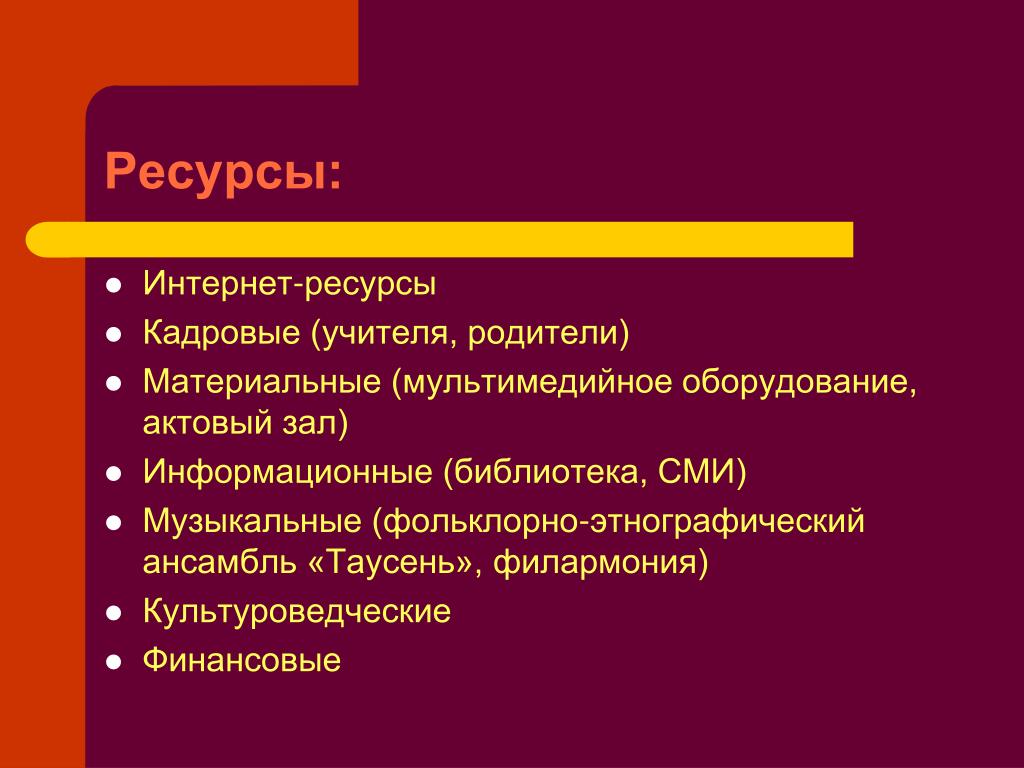 Ресурсы:

- Интернет-ресурсы
- Кадровые (учителя, родители)
- Материальные (мультимедийное оборудование, актовый зал)
- Информационные (библиотека, СМИ)
- Музыкальные (фольклорно-этнографический ансамбль «Таусень», филармония)
- Культуроведческие
- Финансовые